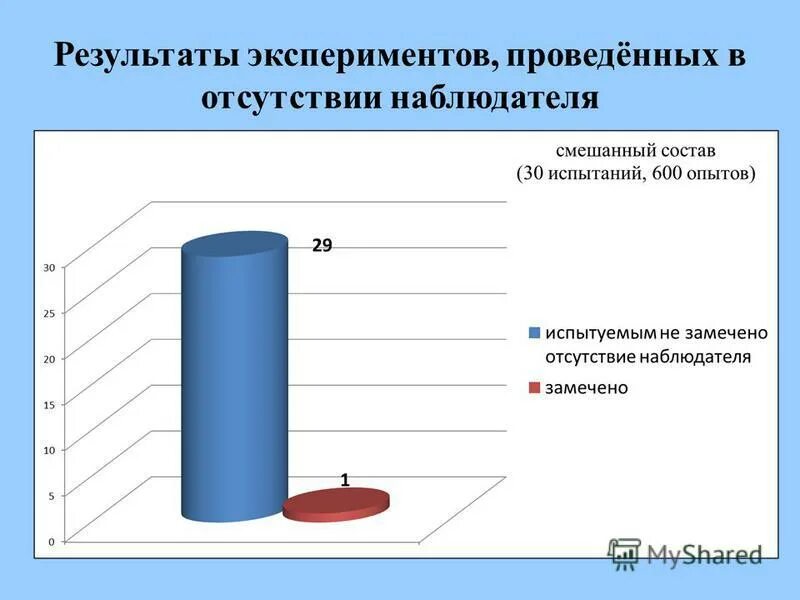 Результаты экспериментов, проведённых в отсутствии наблюдателя

смешанный состав
(30 испытаний, 600 опытов)

30
25
20
15
10
5
0

29

1

испытуемым не замечено отсутствие наблюдателя

замечено

MyShared